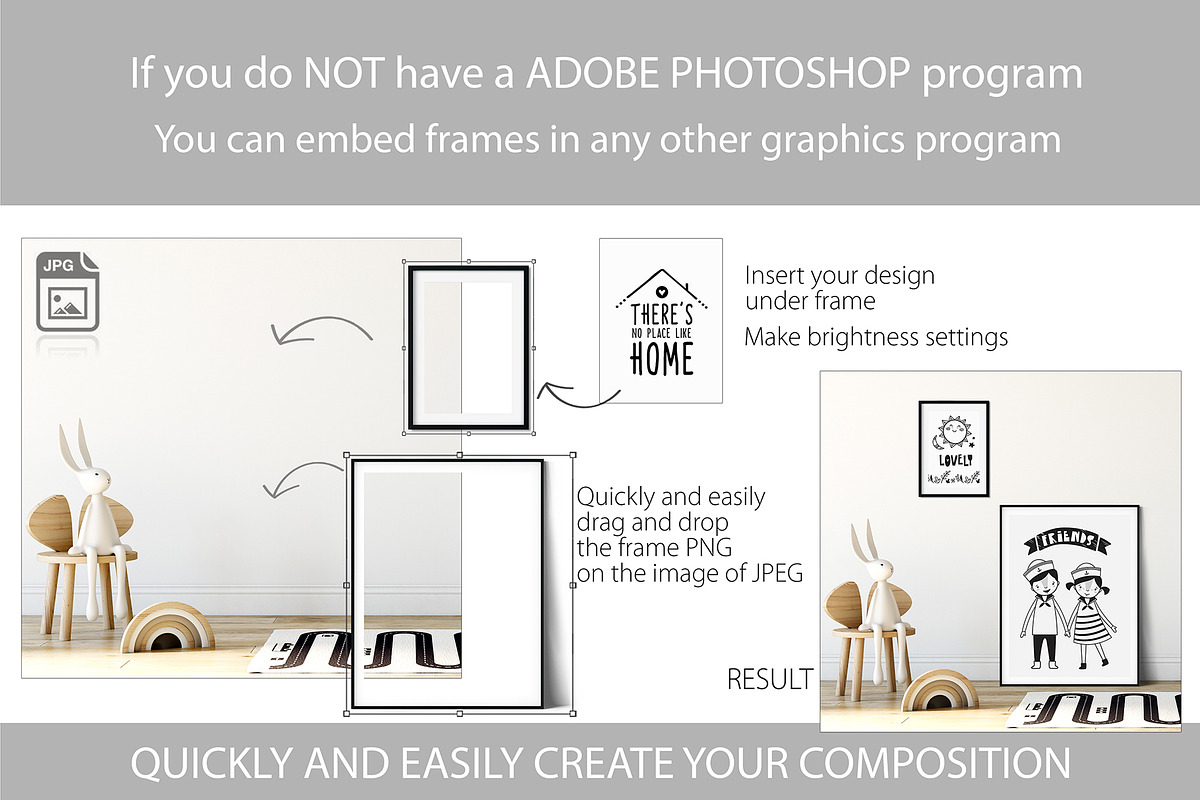 If you do NOT have a ADOBE PHOTOSHOP program

You can embed frames in any other graphics program

JPG

THERE'S NO PLACE LIKE HOME

Insert your design under frame

Make brightness settings

Quickly and easily drag and drop the frame PNG on the image of JPEG

LOVELY

FRIENDS

RESULT

QUICKLY AND EASILY CREATE YOUR COMPOSITION